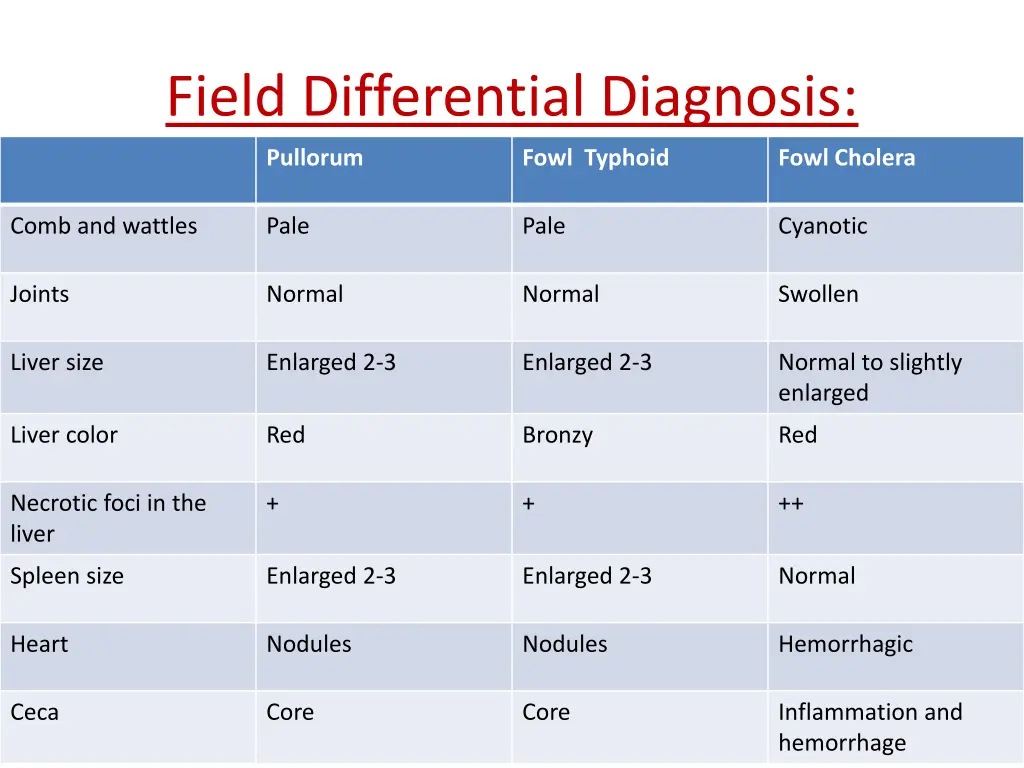 Field Differential Diagnosis:

| | Pullorum | Fowl Typhoid | Fowl Cholera |
|---|---|---|---|
| Comb and wattles | Pale | Pale | Cyanotic |
| Joints | Normal | Normal | Swollen |
| Liver size | Enlarged 2-3 | Enlarged 2-3 | Normal to slightly enlarged |
| Liver color | Red | Bronzy | Red |
| Necrotic foci in the liver | + | + | ++ |
| Spleen size | Enlarged 2-3 | Enlarged 2-3 | Normal |
| Heart | Nodules | Nodules | Hemorrhagic |
| Ceca | Core | Core | Inflammation and hemorrhage |